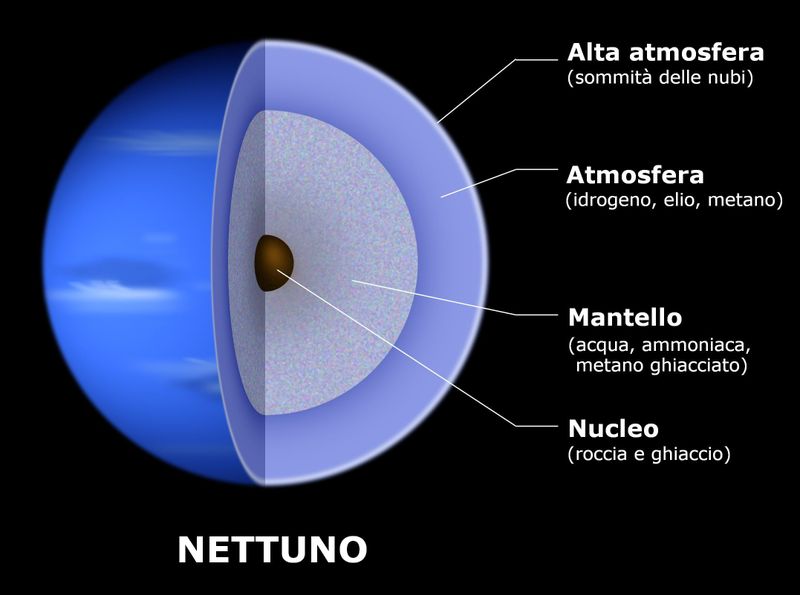 Alta atmosfera
(sommità delle nubi)

Atmosfera
(idrogeno, elio, metano)

Mantello
(acqua, ammoniaca, metano ghiacciato)

Nucleo
(roccia e ghiaccio)

NETTUNO